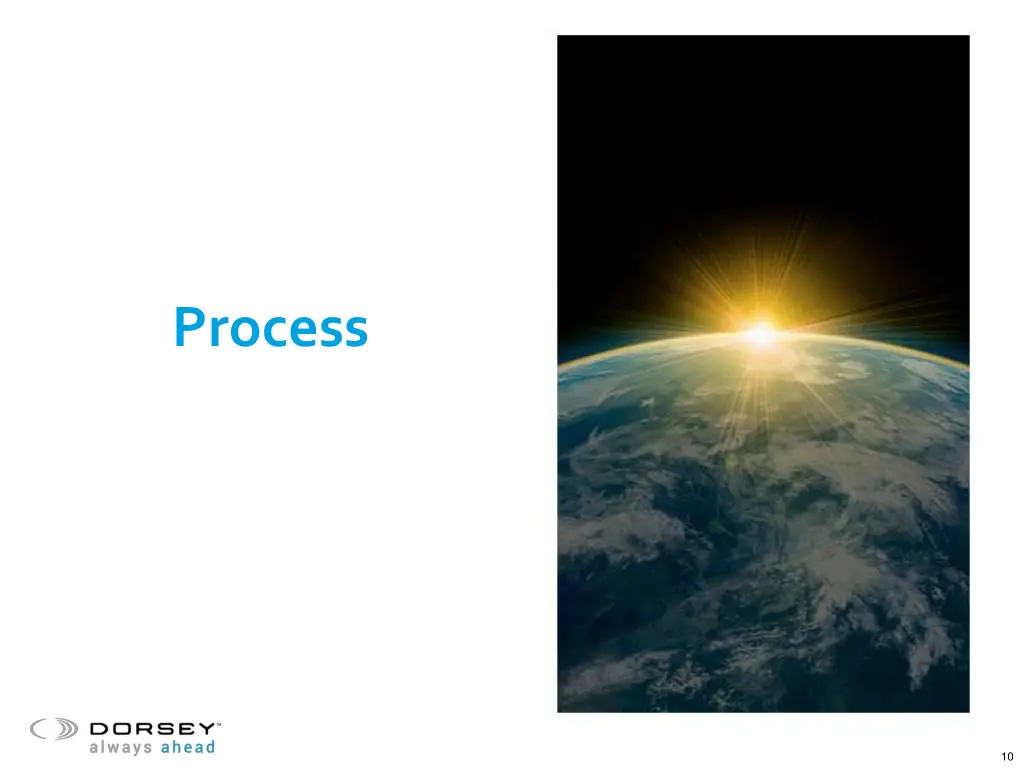 Process

DORSEY™
always ahead

10